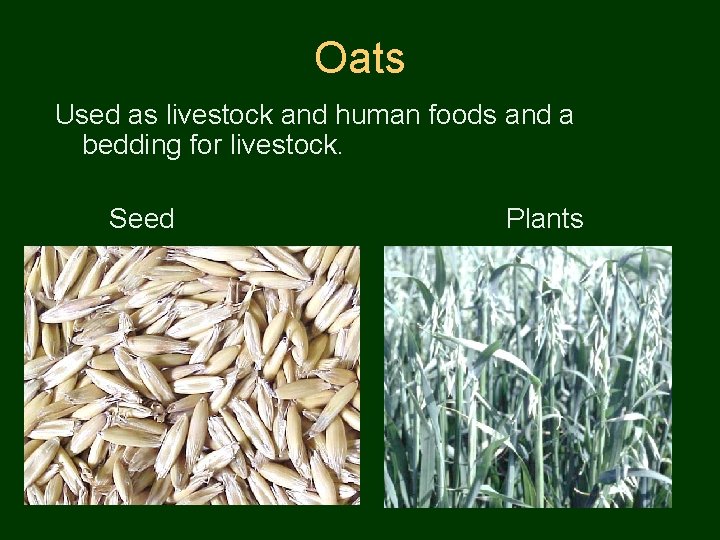 Oats

Used as livestock and human foods and a bedding for livestock.

Seed

Plants